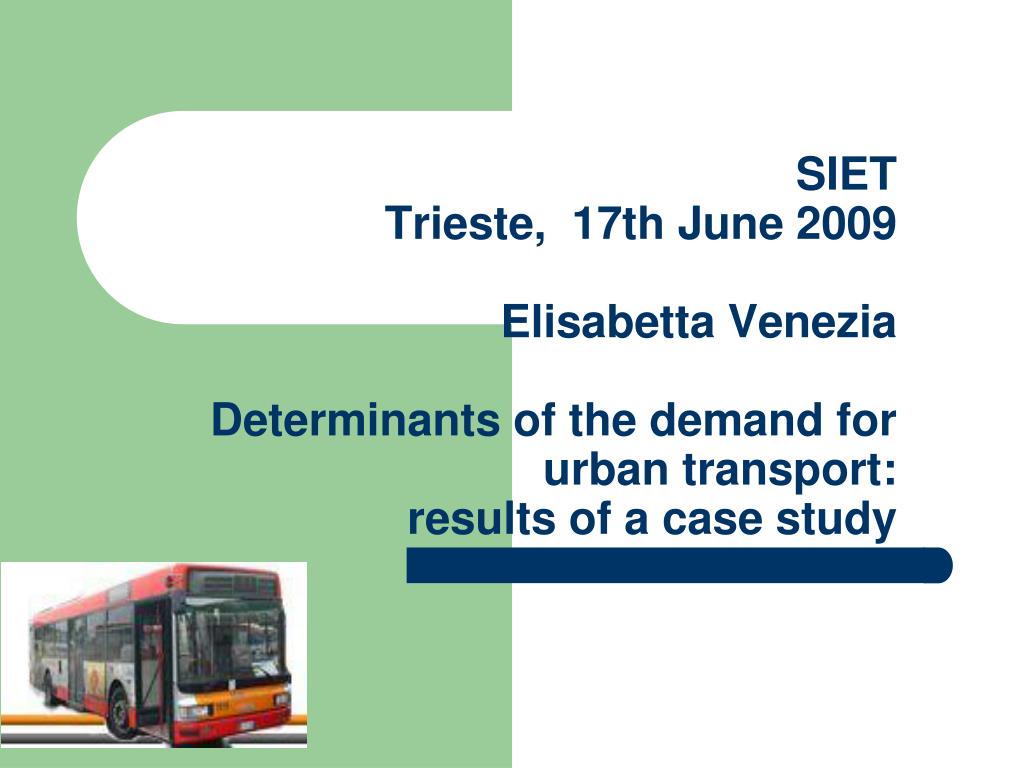 SIET
Trieste, 17th June 2009

Elisabetta Venezia

Determinants of the demand for urban transport:
results of a case study